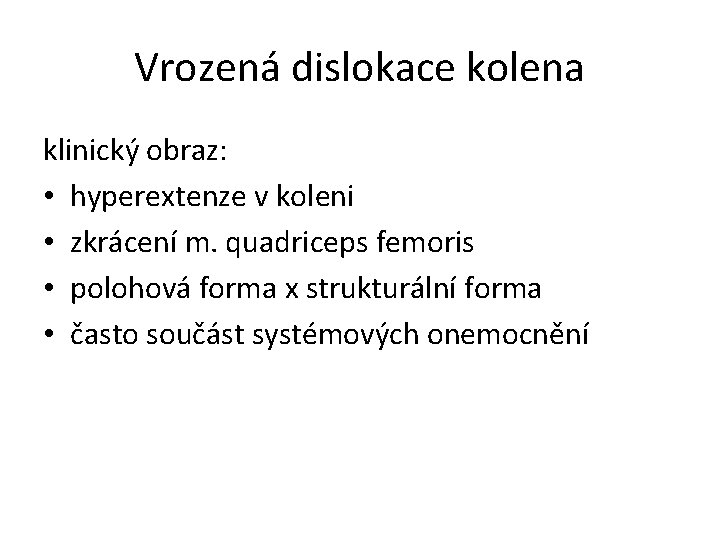 Vrozená dislokace kolena

klinický obraz:
• hyperextenze v koleni
• zkrácení m. quadriceps femoris
• polohová forma x strukturální forma
• často součást systémových onemocnění